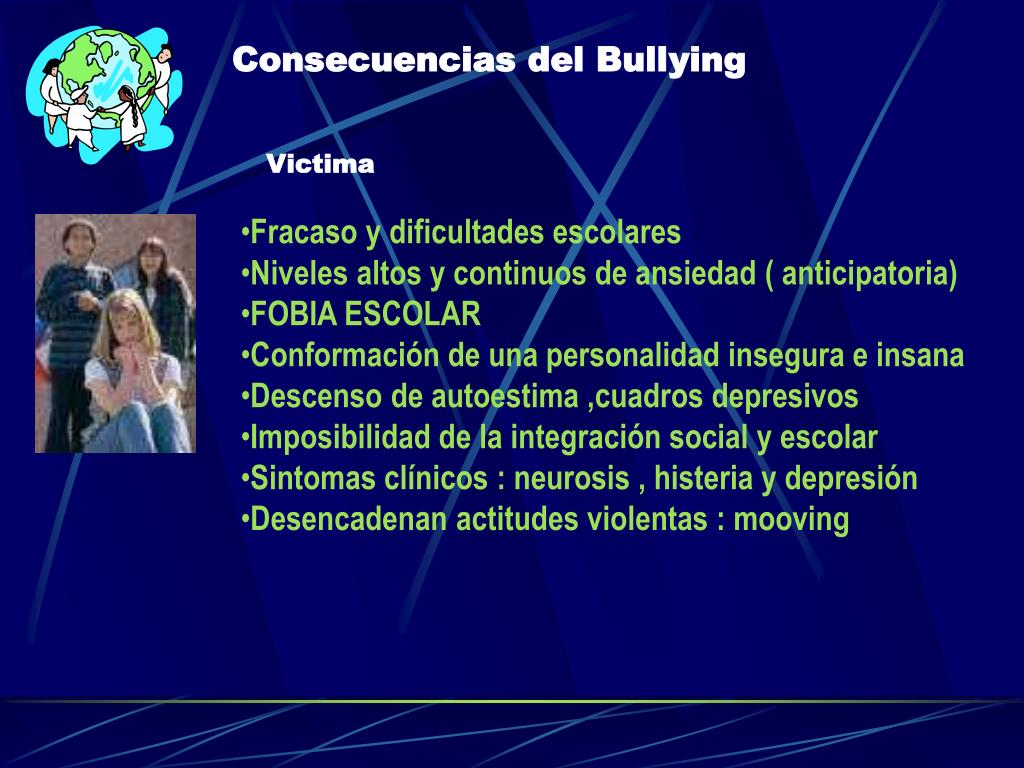 Consecuencias del Bullying

Victima

•Fracaso y dificultades escolares
•Niveles altos y continuos de ansiedad ( anticipatoria)
•FOBIA ESCOLAR
•Conformación de una personalidad insegura e insana
•Descenso de autoestima ,cuadros depresivos
•Imposibilidad de la integración social y escolar
•Sintomas clínicos : neurosis , histeria y depresión
•Desencadenan actitudes violentas : mooving